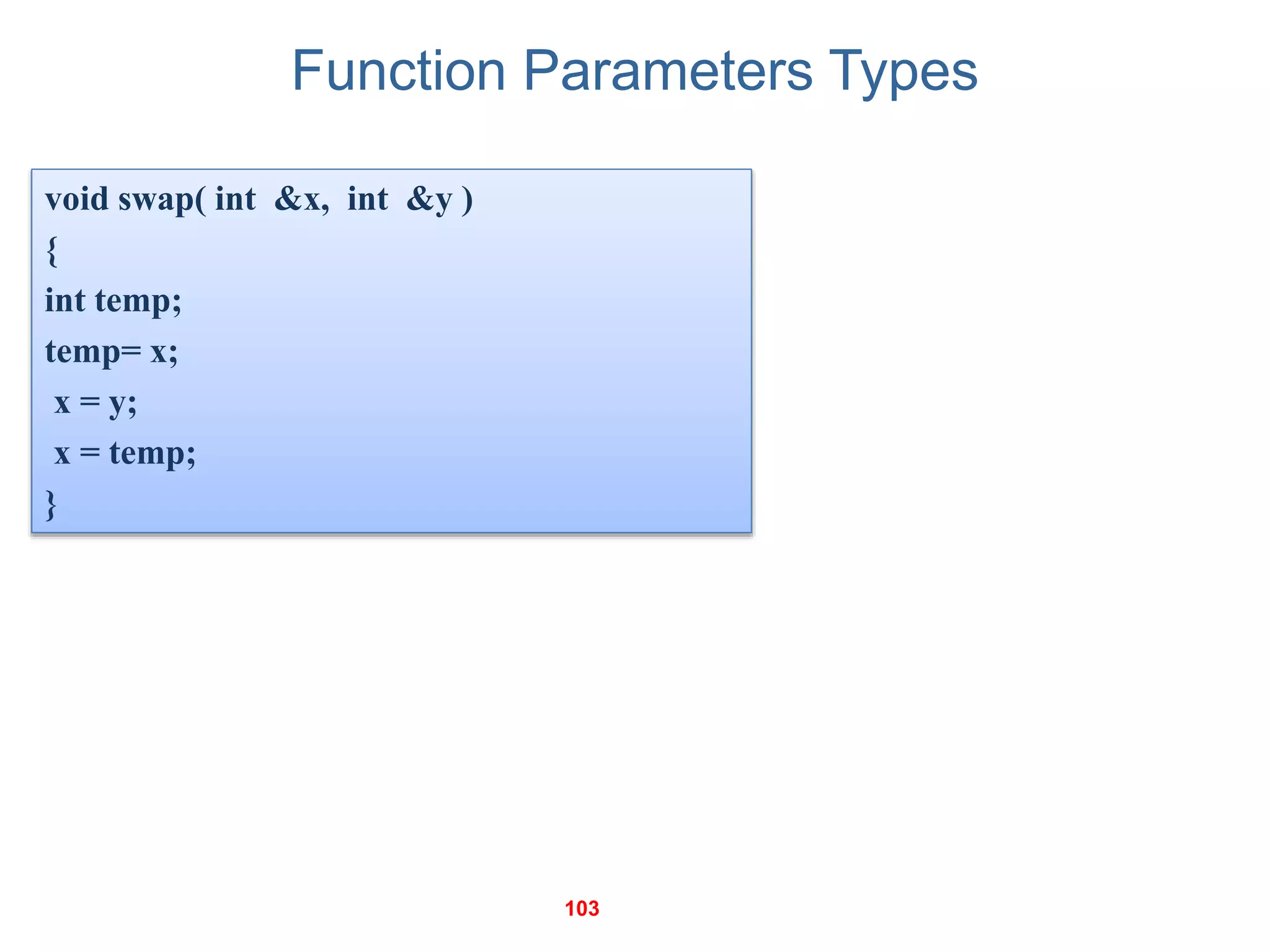 Function Parameters Types

void swap( int &x, int &y )
{
int temp;
temp= x;
x = y;
x = temp;
}

103